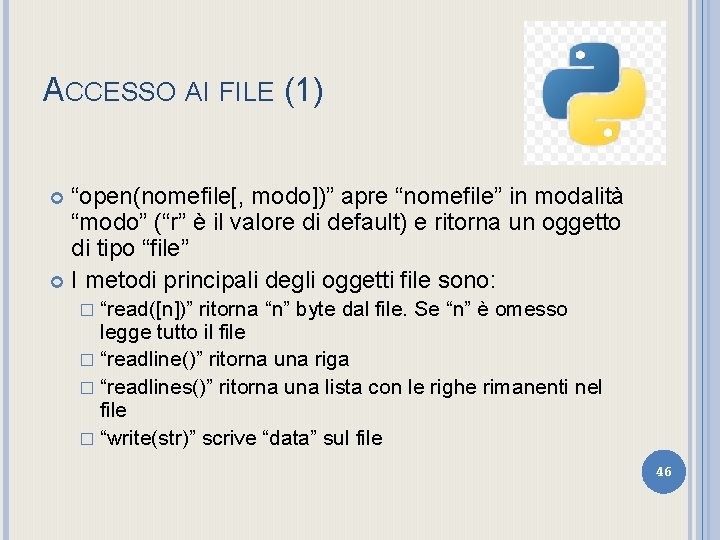 ACCESSO AI FILE (1)

“open(nomefile[, modo])” apre “nomefile” in modalità “modo” (“r” è il valore di default) e ritorna un oggetto di tipo “file”

I metodi principali degli oggetti file sono:

“read([n])” ritorna “n” byte dal file. Se “n” è omesso legge tutto il file

“readline()” ritorna una riga

“readlines()” ritorna una lista con le righe rimanenti nel file

“write(str)” scrive “data” sul file

46